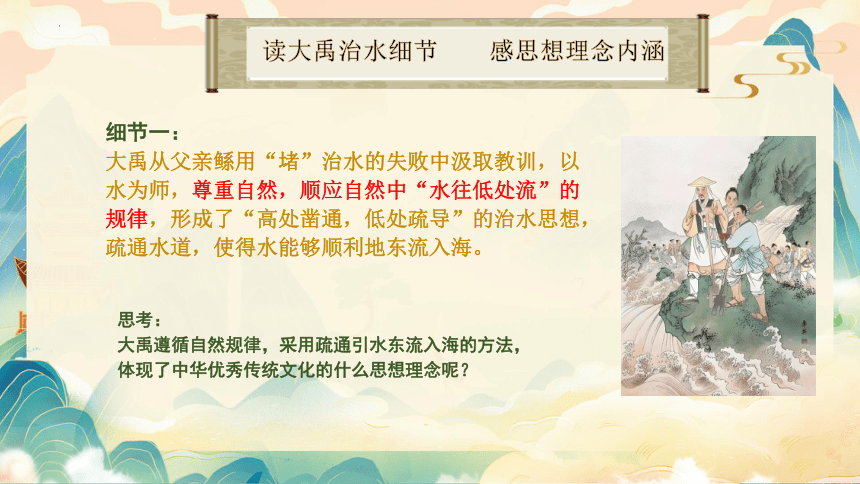 读大禹治水细节　　感思想理念内涵

细节一：
大禹从父亲鲧用“堵”治水的失败中汲取教训，以水为师，尊重自然，顺应自然中“水往低处流”的规律，形成了“高处凿通，低处疏导”的治水思想，疏通水道，使得水能够顺利地东流入海。

思考：
大禹遵循自然规律，采用疏通引水东流入海的方法，体现了中华优秀传统文化的什么思想理念呢？